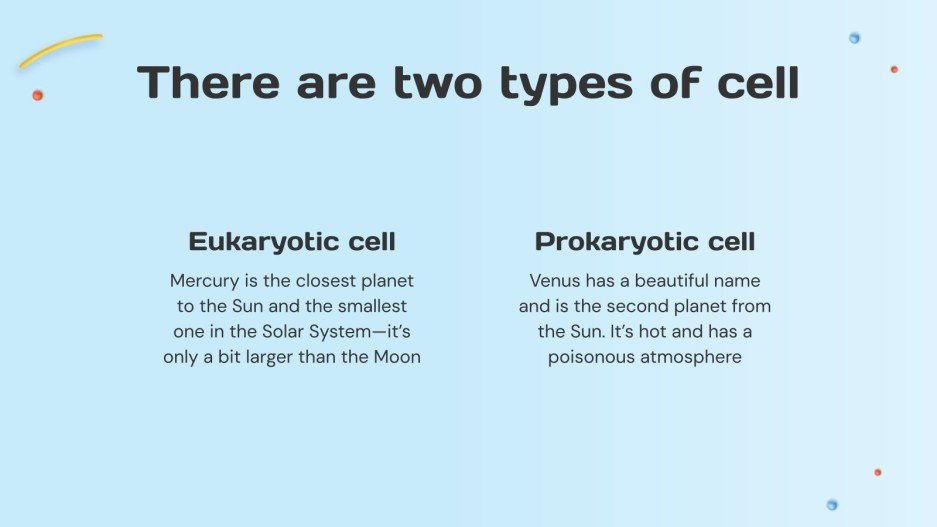 There are two types of cell

Eukaryotic cell

Mercury is the closest planet to the Sun and the smallest one in the Solar System—it's only a bit larger than the Moon

Prokaryotic cell

Venus has a beautiful name and is the second planet from the Sun. It's hot and has a poisonous atmosphere